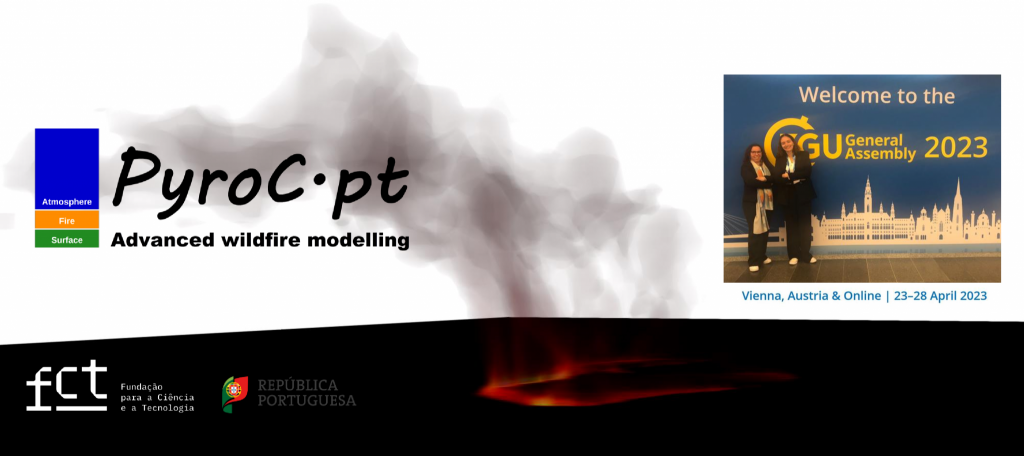 Atmosphere
Fire
Surface

PyroC·pt
Advanced wildfire modelling

Welcome to the
EGU General Assembly 2023

Vienna, Austria & Online | 23–28 April 2023

fct Fundação para a Ciência e a Tecnologia

REPÚBLICA PORTUGUESA